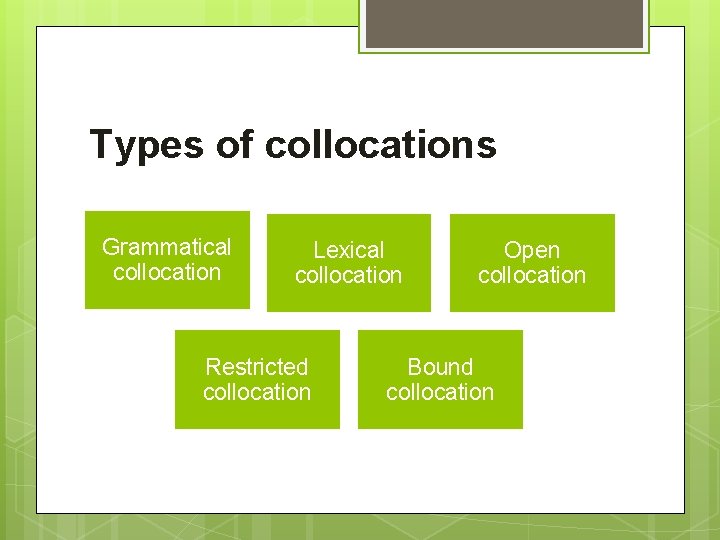 Types of collocations

Grammatical collocation

Lexical collocation

Open collocation

Restricted collocation

Bound collocation